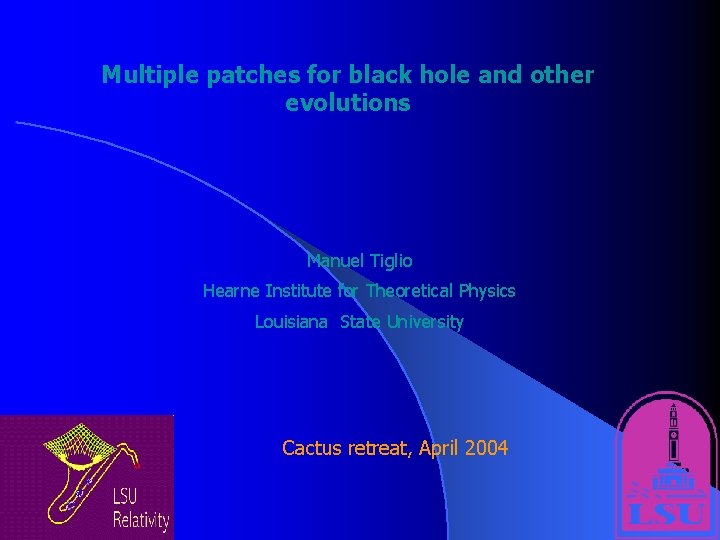 Multiple patches for black hole and other evolutions

Manuel Tiglio

Hearne Institute for Theoretical Physics

Louisiana State University

Cactus retreat, April 2004

LSU
Relativity

LSU